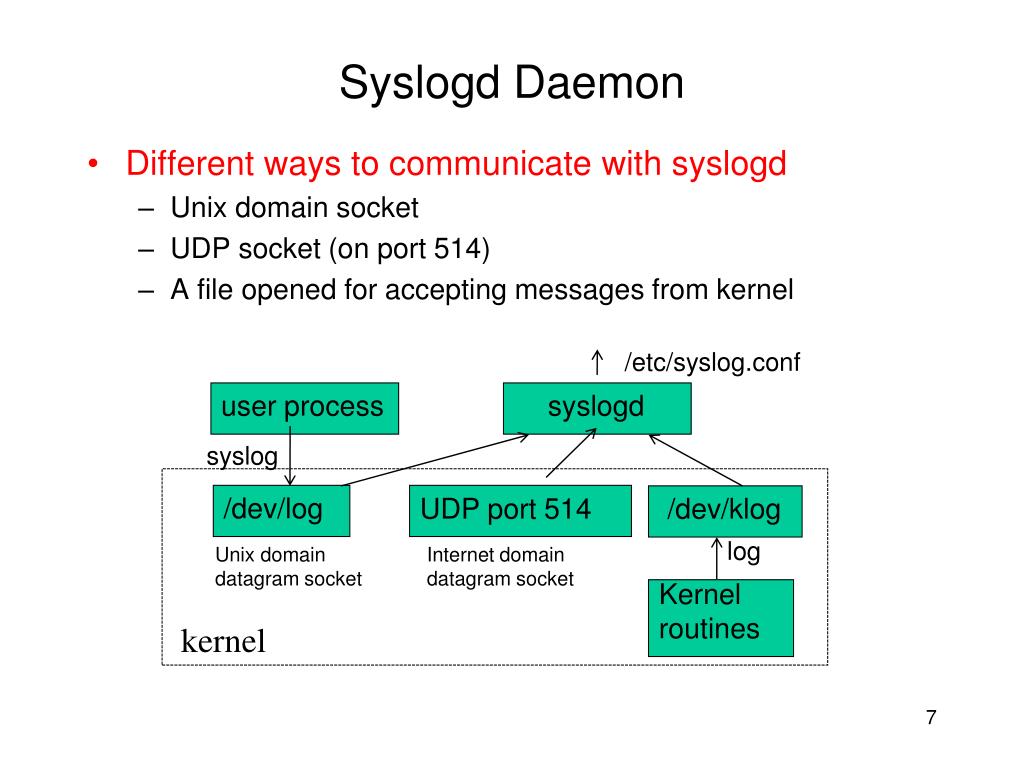 Syslogd Daemon

• Different ways to communicate with syslogd
– Unix domain socket
– UDP socket (on port 514)
– A file opened for accepting messages from kernel

↑ /etc/syslog.conf

user process

syslogd

syslog

/dev/log

UDP port 514

/dev/klog

Unix domain datagram socket

Internet domain datagram socket

log

Kernel routines

kernel

7